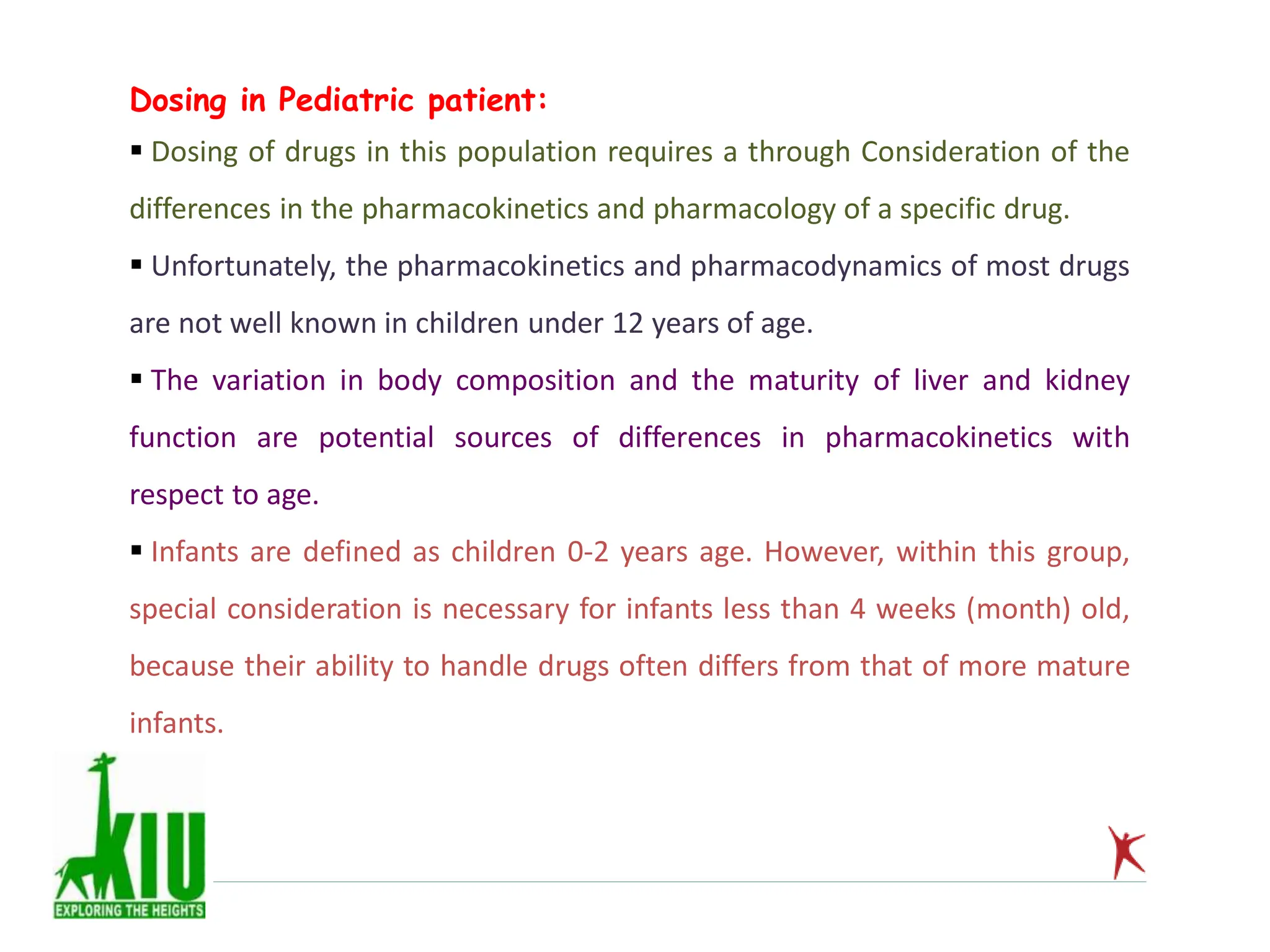 Dosing in Pediatric patient:

▪ Dosing of drugs in this population requires a through Consideration of the differences in the pharmacokinetics and pharmacology of a specific drug.

▪ Unfortunately, the pharmacokinetics and pharmacodynamics of most drugs are not well known in children under 12 years of age.

▪ The variation in body composition and the maturity of liver and kidney function are potential sources of differences in pharmacokinetics with respect to age.

▪ Infants are defined as children 0-2 years age. However, within this group, special consideration is necessary for infants less than 4 weeks (month) old, because their ability to handle drugs often differs from that of more mature infants.

KIU
EXPLORING THE HEIGHTS